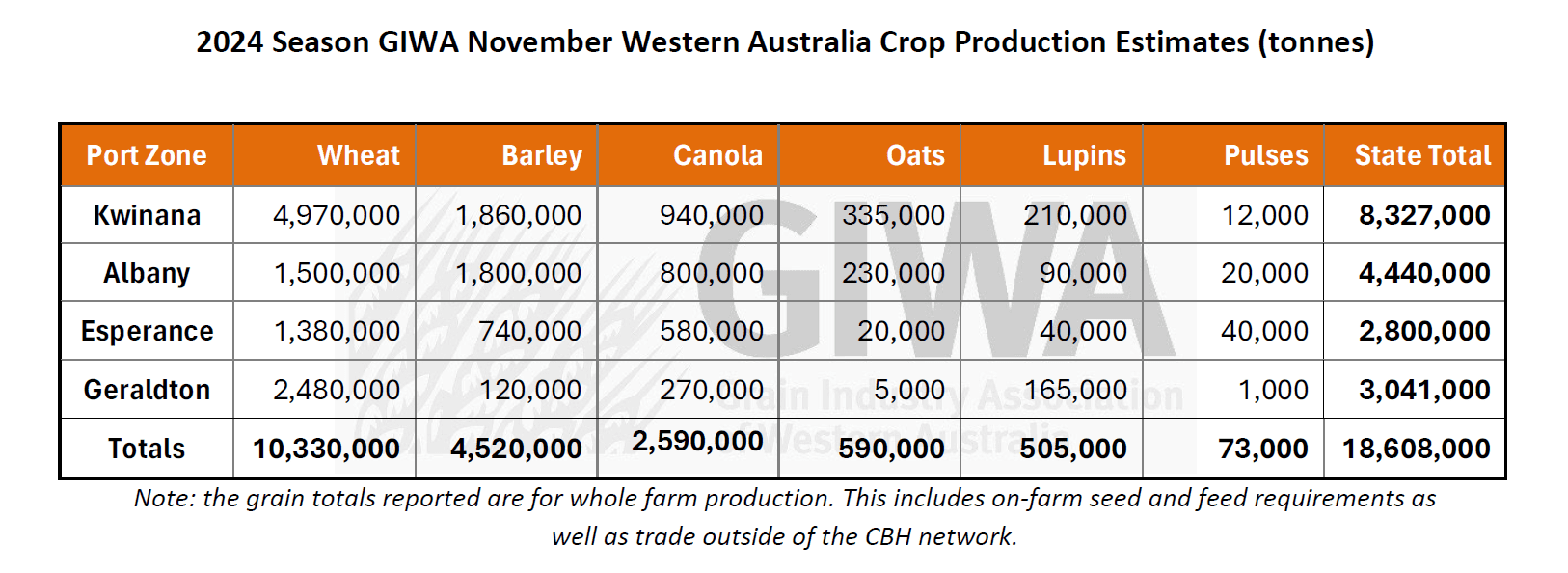 2024 Season GIWA November Western Australia Crop Production Estimates (tonnes)

| Port Zone | Wheat | Barley | Canola | Oats | Lupins | Pulses | State Total |
|---|---|---|---|---|---|---|---|
| Kwinana | 4,970,000 | 1,860,000 | 940,000 | 335,000 | 210,000 | 12,000 | 8,327,000 |
| Albany | 1,500,000 | 1,800,000 | 800,000 | 230,000 | 90,000 | 20,000 | 4,440,000 |
| Esperance | 1,380,000 | 740,000 | 580,000 | 20,000 | 40,000 | 40,000 | 2,800,000 |
| Geraldton | 2,480,000 | 120,000 | 270,000 | 5,000 | 165,000 | 1,000 | 3,041,000 |
| Totals | 10,330,000 | 4,520,000 | 2,590,000 | 590,000 | 505,000 | 73,000 | 18,608,000 |

GIWA
Grain Industry Association of Western Australia

Note: the grain totals reported are for whole farm production. This includes on-farm seed and feed requirements as well as trade outside of the CBH network.